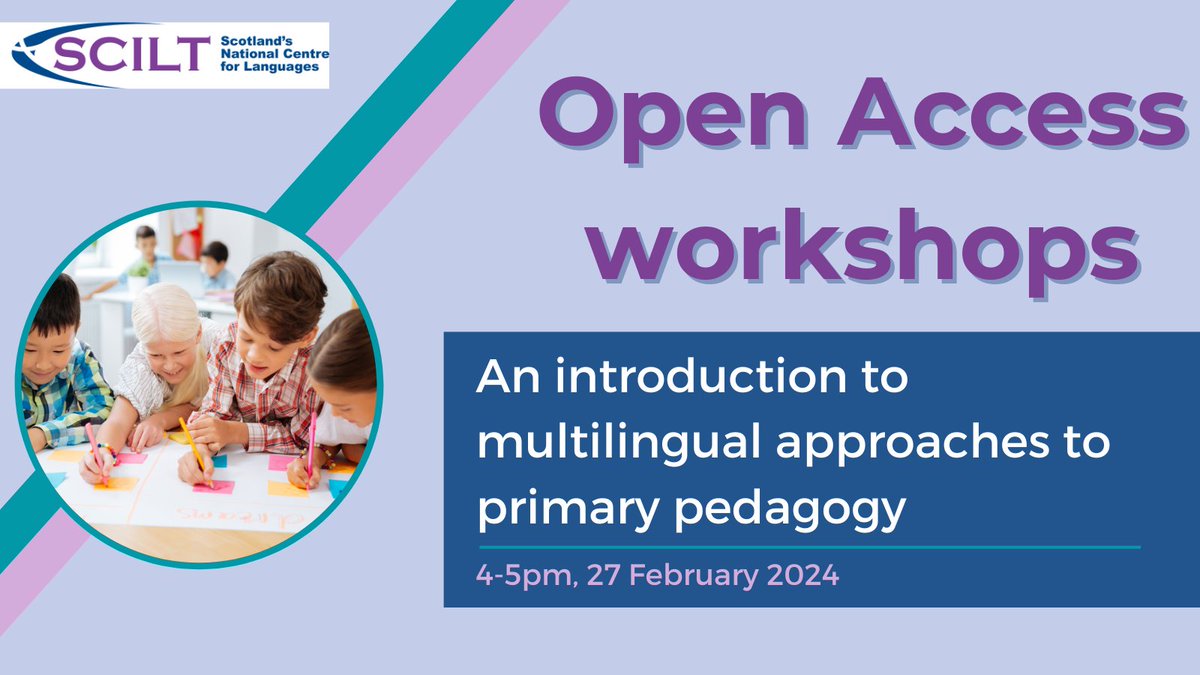 SCILT Scotland's National Centre for Languages

Open Access workshops

An introduction to multilingual approaches to primary pedagogy

4-5pm, 27 February 2024